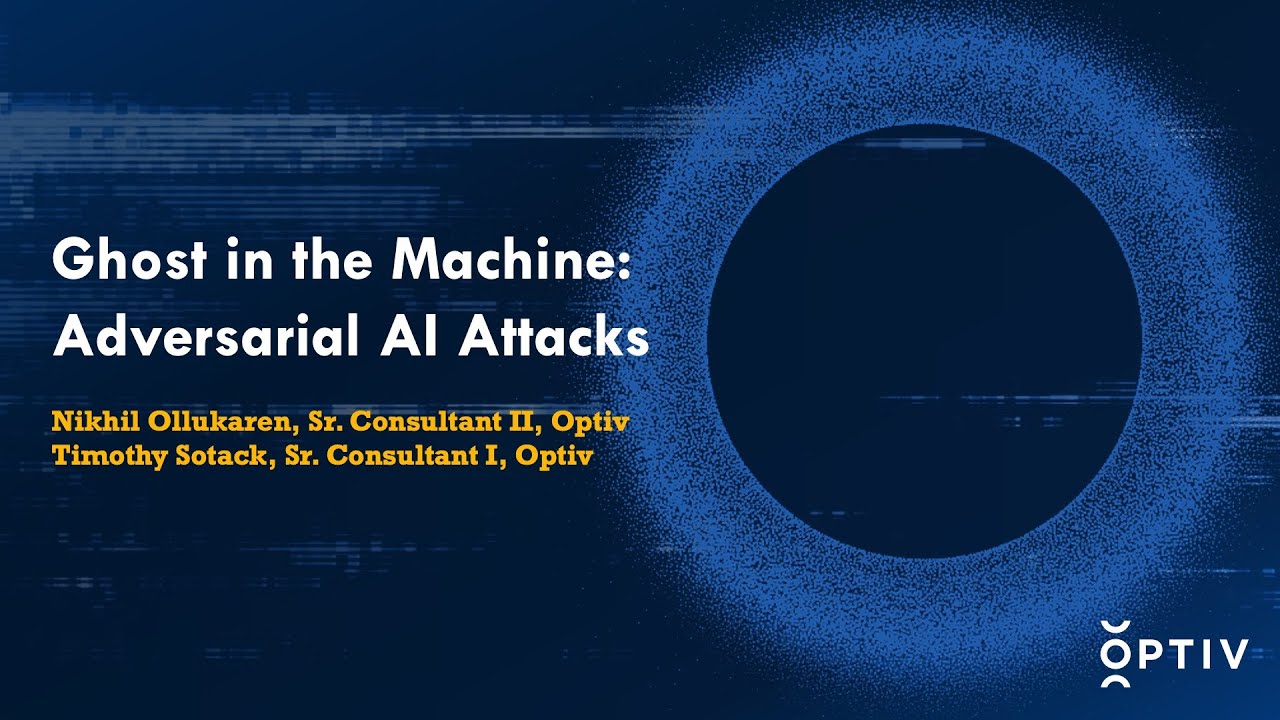 Ghost in the Machine: Adversarial AI Attacks

Nikhil Ollukaren, Sr. Consultant II, Optiv
Timothy Sotack, Sr. Consultant I, Optiv

OPTIV